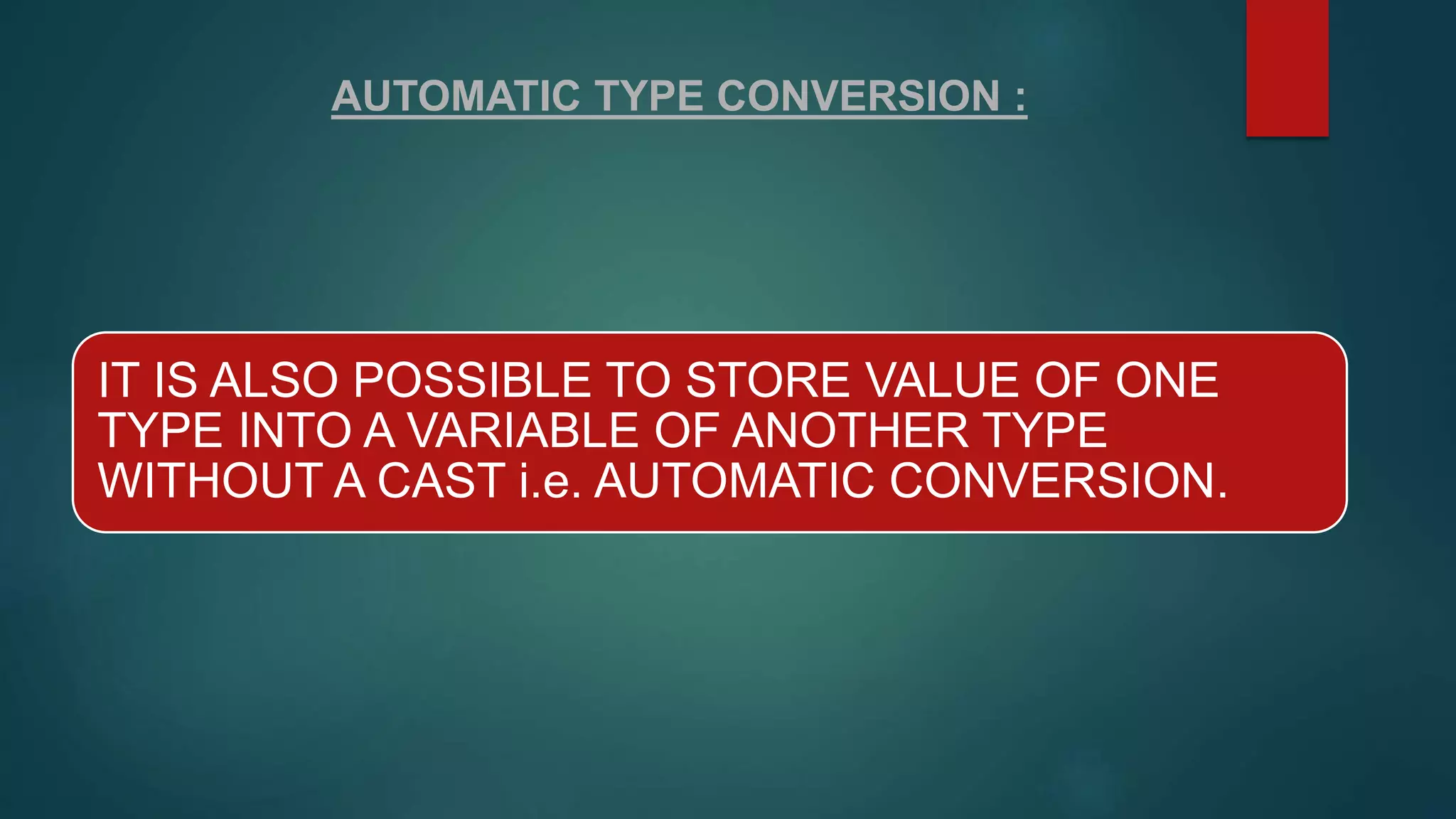 AUTOMATIC TYPE CONVERSION :

IT IS ALSO POSSIBLE TO STORE VALUE OF ONE TYPE INTO A VARIABLE OF ANOTHER TYPE WITHOUT A CAST i.e. AUTOMATIC CONVERSION.